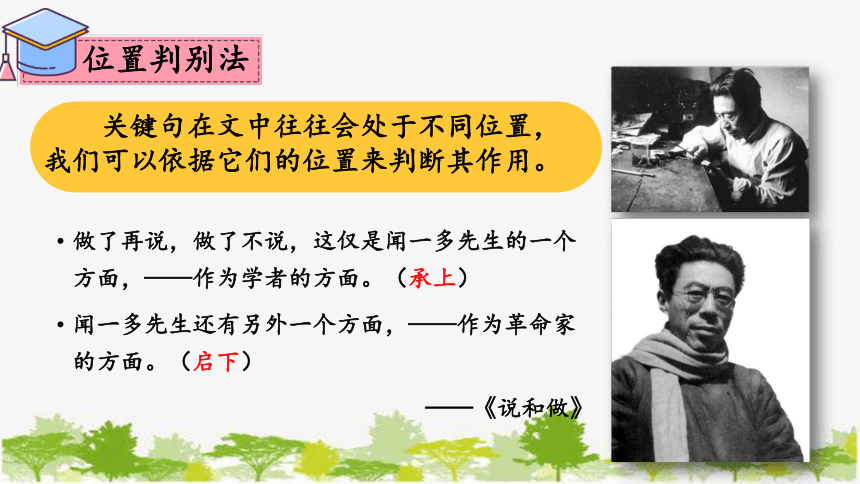 位置判别法

关键句在文中往往会处于不同位置，我们可以依据它们的位置来判断其作用。

• 做了再说，做了不说，这仅是闻一多先生的一个方面，——作为学者的方面。（承上）

• 闻一多先生还有另外一个方面，——作为革命家的方面。（启下）

——《说和做》